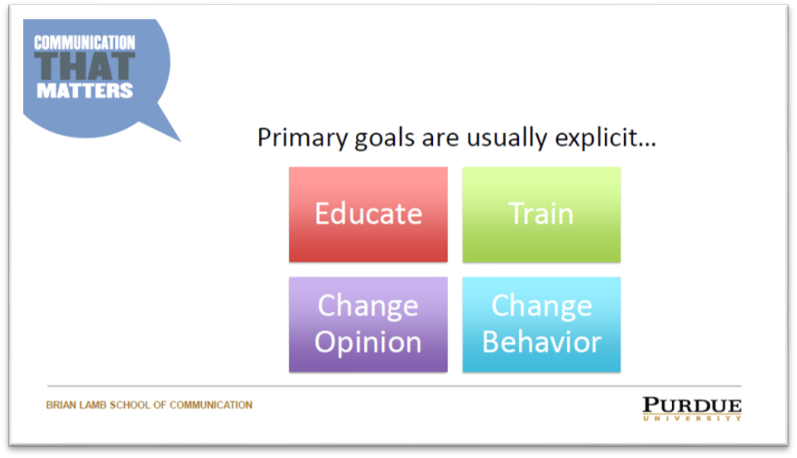 COMMUNICATION THAT MATTERS

Primary goals are usually explicit…

Educate

Train

Change Opinion

Change Behavior

BRIAN LAMB SCHOOL OF COMMUNICATION

PURDUE UNIVERSITY